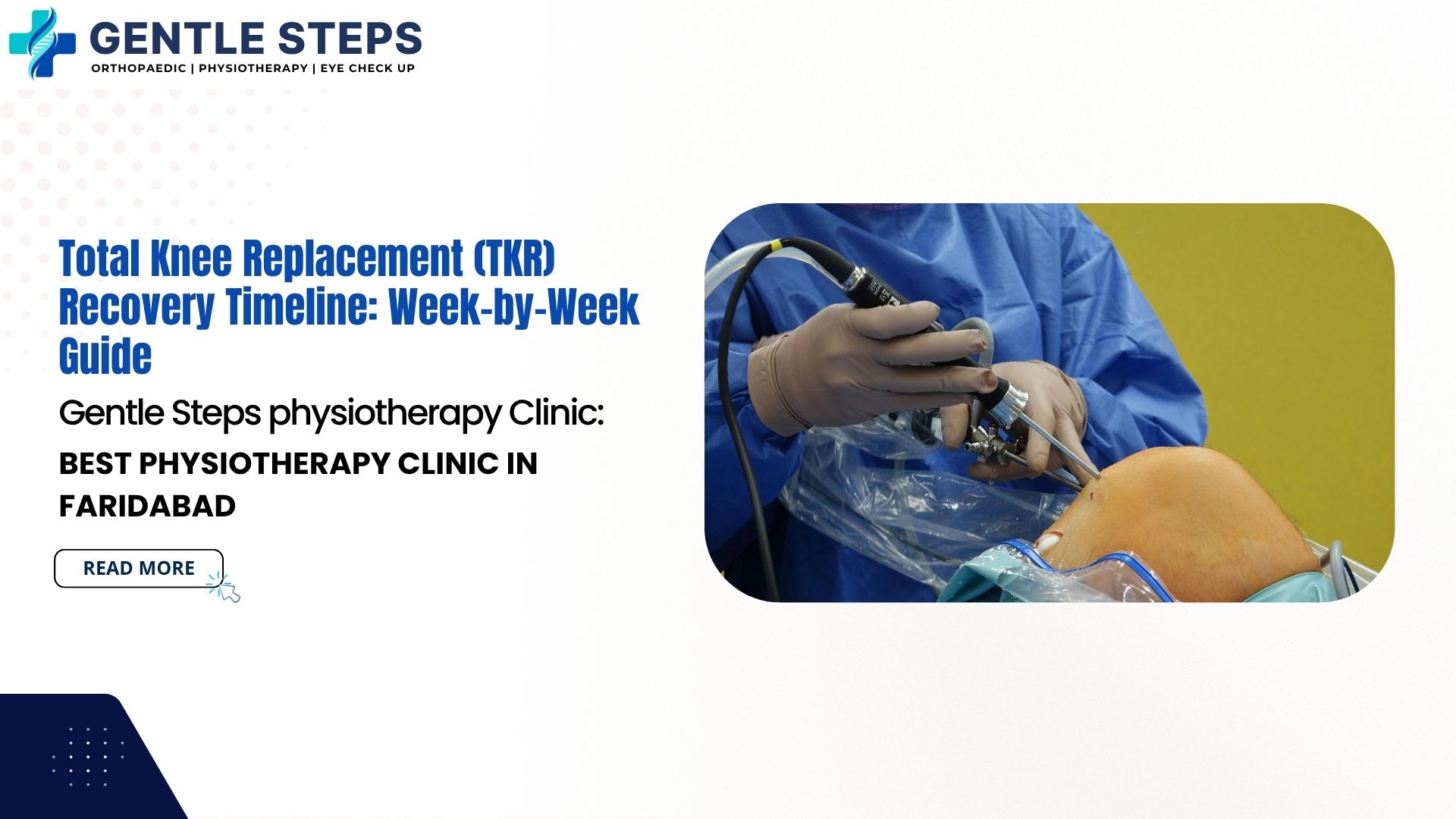 GENTLE STEPS
ORTHOPAEDIC | PHYSIOTHERAPY | EYE CHECK UP

Total Knee Replacement (TKR) Recovery Timeline: Week-by-Week Guide

Gentle Steps physiotherapy Clinic:

BEST PHYSIOTHERAPY CLINIC IN FARIDABAD

READ MORE